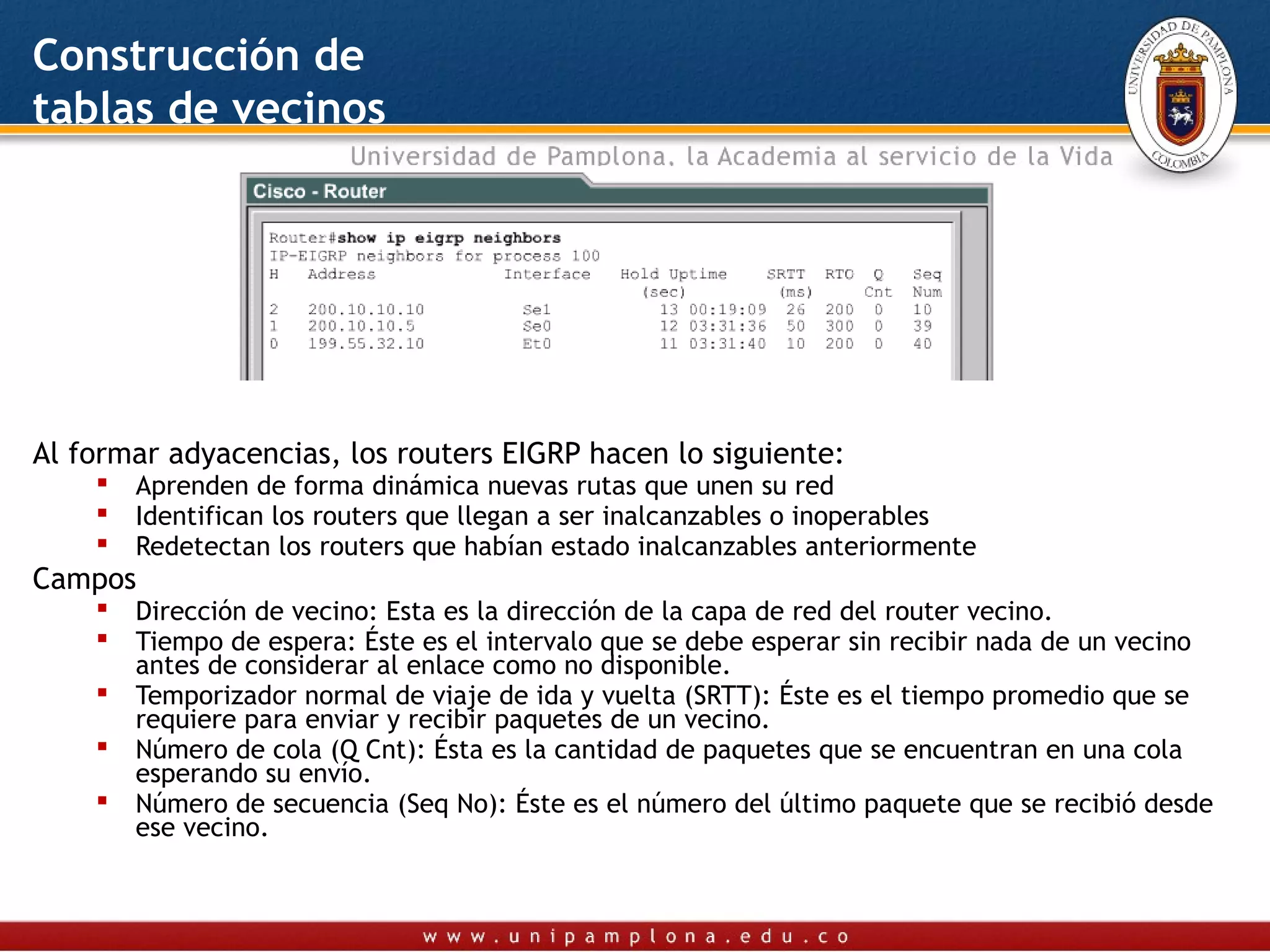 Construcción de tablas de vecinos

UNIVERSIDAD DE PAMPLONA
COLOMBIA

Universidad de Pamplona, la Academia al servicio de la Vida

Cisco - Router

Router#show ip eigrp neighbors
IP-EIGRP neighbors for process 100

| H | Address | Interface | Hold (sec) | Uptime | SRTT (ms) | RTO | Q Cnt | Seq Num |
|---|---|---|---|---|---|---|---|---|
| 2 | 200.10.10.10 | Se1 | 13 | 00:19:09 | 26 | 200 | 0 | 10 |
| 1 | 200.10.10.5 | Se0 | 12 | 03:31:36 | 50 | 300 | 0 | 39 |
| 0 | 199.55.32.10 | Et0 | 11 | 03:31:40 | 10 | 200 | 0 | 40 |

Al formar adyacencias, los routers EIGRP hacen lo siguiente:
▪ Aprenden de forma dinámica nuevas rutas que unen su red
▪ Identifican los routers que llegan a ser inalcanzables o inoperables
▪ Redetectan los routers que habían estado inalcanzables anteriormente
Campos
▪ Dirección de vecino: Esta es la dirección de la capa de red del router vecino.
▪ Tiempo de espera: Éste es el intervalo que se debe esperar sin recibir nada de un vecino antes de considerar al enlace como no disponible.
▪ Temporizador normal de viaje de ida y vuelta (SRTT): Éste es el tiempo promedio que se requiere para enviar y recibir paquetes de un vecino.
▪ Número de cola (Q Cnt): Ésta es la cantidad de paquetes que se encuentran en una cola esperando su envío.
▪ Número de secuencia (Seq No): Éste es el número del último paquete que se recibió desde ese vecino.

www.unipamplona.edu.co